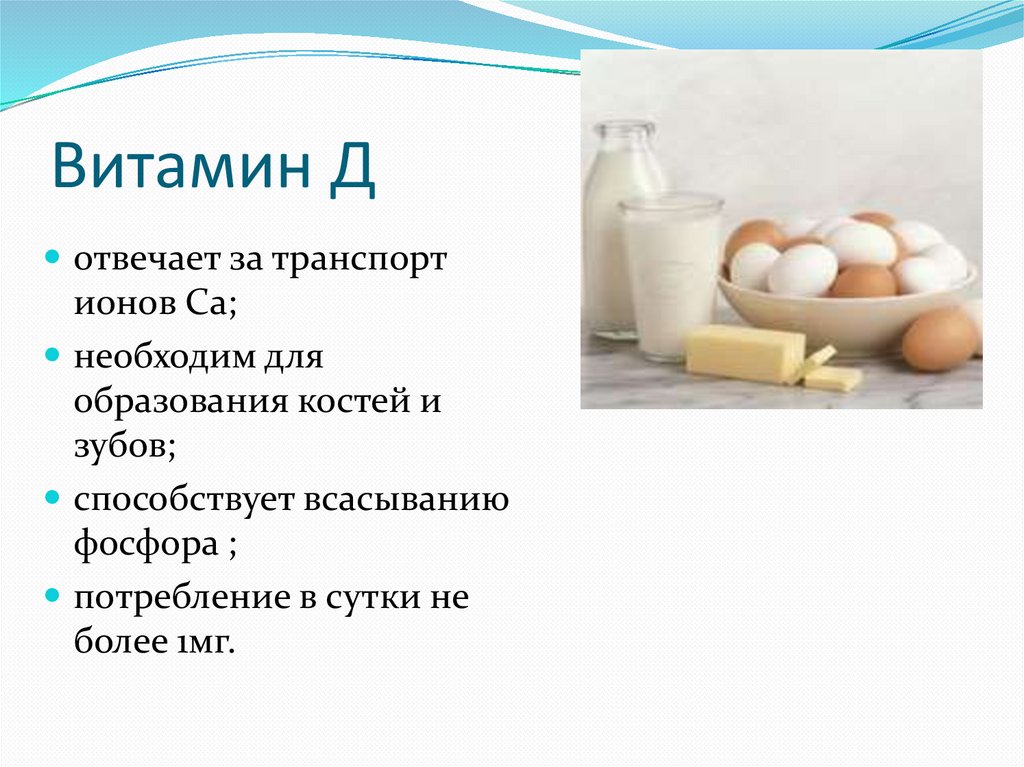 Витамин Д

- отвечает за транспорт ионов Са;
- необходим для образования костей и зубов;
- способствует всасыванию фосфора ;
- потребление в сутки не более 1мг.